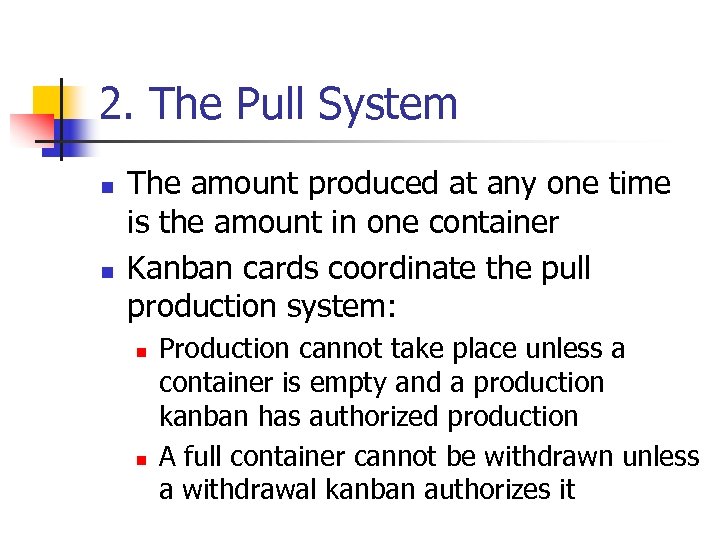 2. The Pull System

- The amount produced at any one time is the amount in one container
- Kanban cards coordinate the pull production system:
  - Production cannot take place unless a container is empty and a production kanban has authorized production
  - A full container cannot be withdrawn unless a withdrawal kanban authorizes it